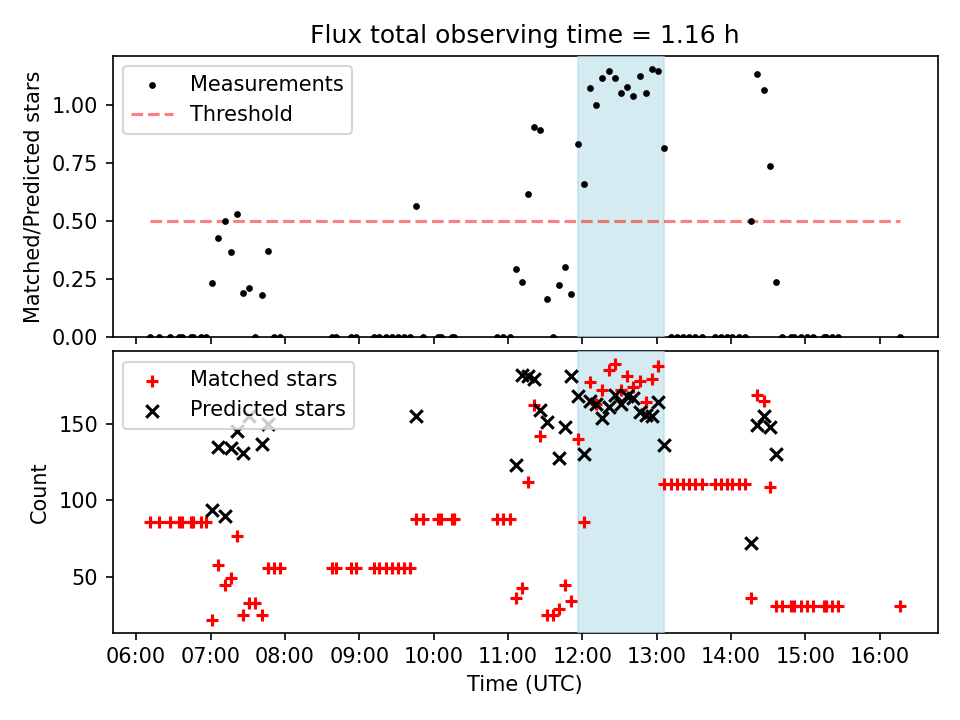 Flux total observing time = 1.16 h

Measurements
Threshold

Matched/Predicted stars

1.00
0.75
0.50
0.25
0.00

Matched stars
Predicted stars

Count

150
100
50

06:00
07:00
08:00
09:00
10:00
11:00
12:00
13:00
14:00
15:00
16:00

Time (UTC)